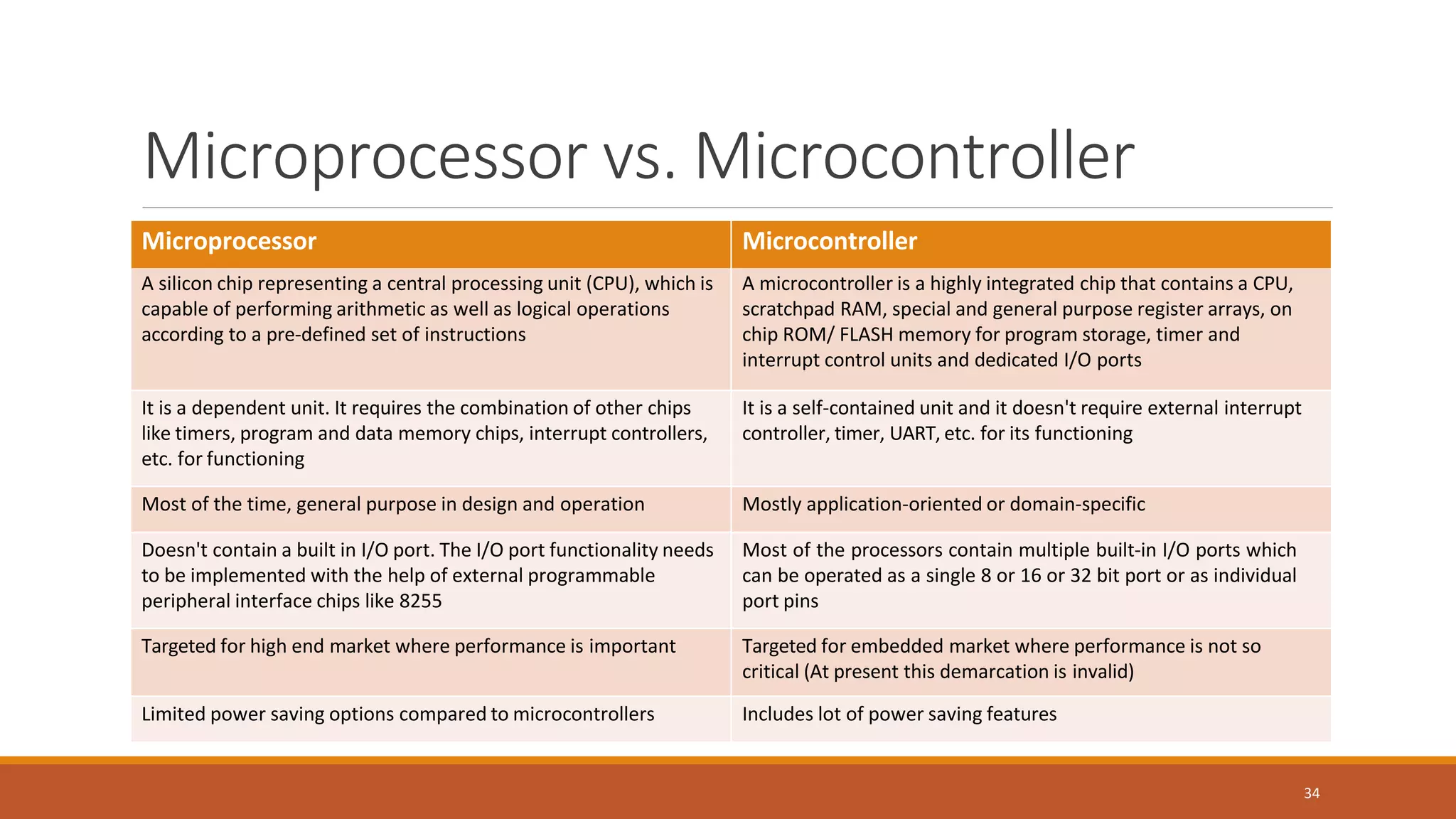 Microprocessor vs. Microcontroller

| Microprocessor | Microcontroller |
|---|---|
| A silicon chip representing a central processing unit (CPU), which is capable of performing arithmetic as well as logical operations according to a pre-defined set of instructions | A microcontroller is a highly integrated chip that contains a CPU, scratchpad RAM, special and general purpose register arrays, on chip ROM/ FLASH memory for program storage, timer and interrupt control units and dedicated I/O ports |
| It is a dependent unit. It requires the combination of other chips like timers, program and data memory chips, interrupt controllers, etc. for functioning | It is a self-contained unit and it doesn't require external interrupt controller, timer, UART, etc. for its functioning |
| Most of the time, general purpose in design and operation | Mostly application-oriented or domain-specific |
| Doesn't contain a built in I/O port. The I/O port functionality needs to be implemented with the help of external programmable peripheral interface chips like 8255 | Most of the processors contain multiple built-in I/O ports which can be operated as a single 8 or 16 or 32 bit port or as individual port pins |
| Targeted for high end market where performance is important | Targeted for embedded market where performance is not so critical (At present this demarcation is invalid) |
| Limited power saving options compared to microcontrollers | Includes lot of power saving features |

34